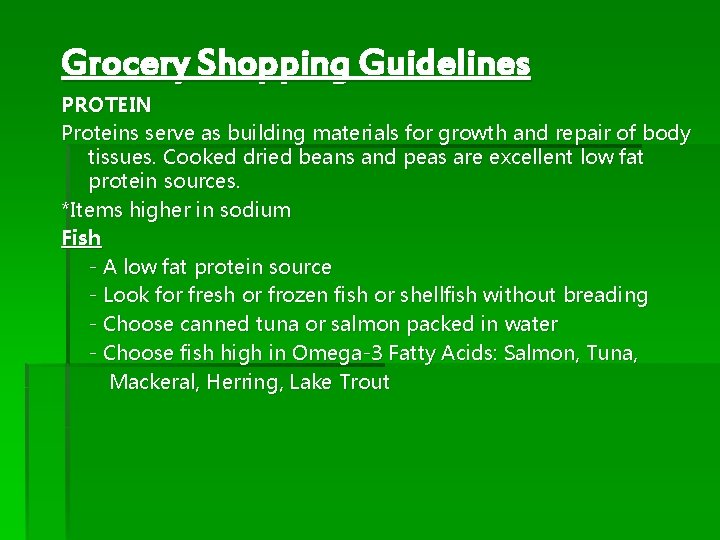 Grocery Shopping Guidelines

PROTEIN

Proteins serve as building materials for growth and repair of body tissues. Cooked dried beans and peas are excellent low fat protein sources.

*Items higher in sodium

Fish

- A low fat protein source
- Look for fresh or frozen fish or shellfish without breading
- Choose canned tuna or salmon packed in water
- Choose fish high in Omega-3 Fatty Acids: Salmon, Tuna, Mackeral, Herring, Lake Trout